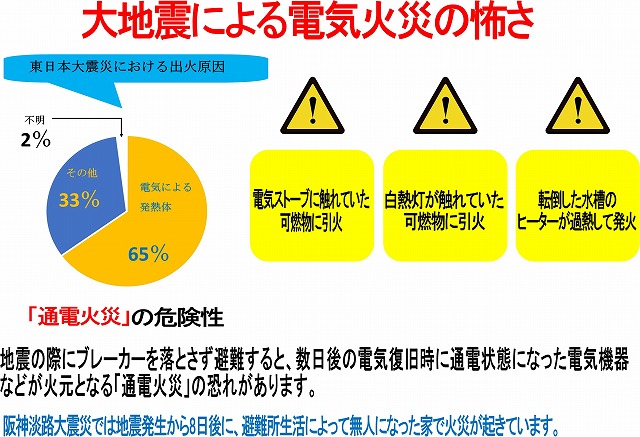 大地震による電気火災の怖さ

東日本大震災における出火原因

不明
2%

その他
33%

電気による発熱体
65%

電気ストーブに触れていた可燃物に引火

白熱灯が触れていた可燃物に引火

転倒した水槽のヒーターが過熱して発火

「通電火災」の危険性

地震の際にブレーカーを落とさず避難すると、数日後の電気復旧時に通電状態になった電気機器などが火元となる「通電火災」の恐れがあります。

阪神淡路大震災では地震発生から8日後に、避難所生活によって無人になった家で火災が起きています。